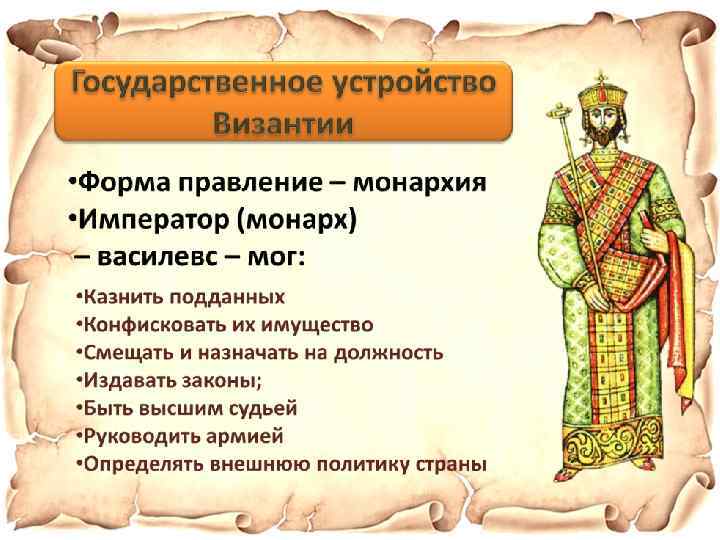 Государственное устройство Византии

•Форма правление – монархия
•Император (монарх) – василевс – мог:

•Казнить подданных
•Конфисковать их имущество
•Смещать и назначать на должность
•Издавать законы;
•Быть высшим судьей
•Руководить армией
•Определять внешнюю политику страны